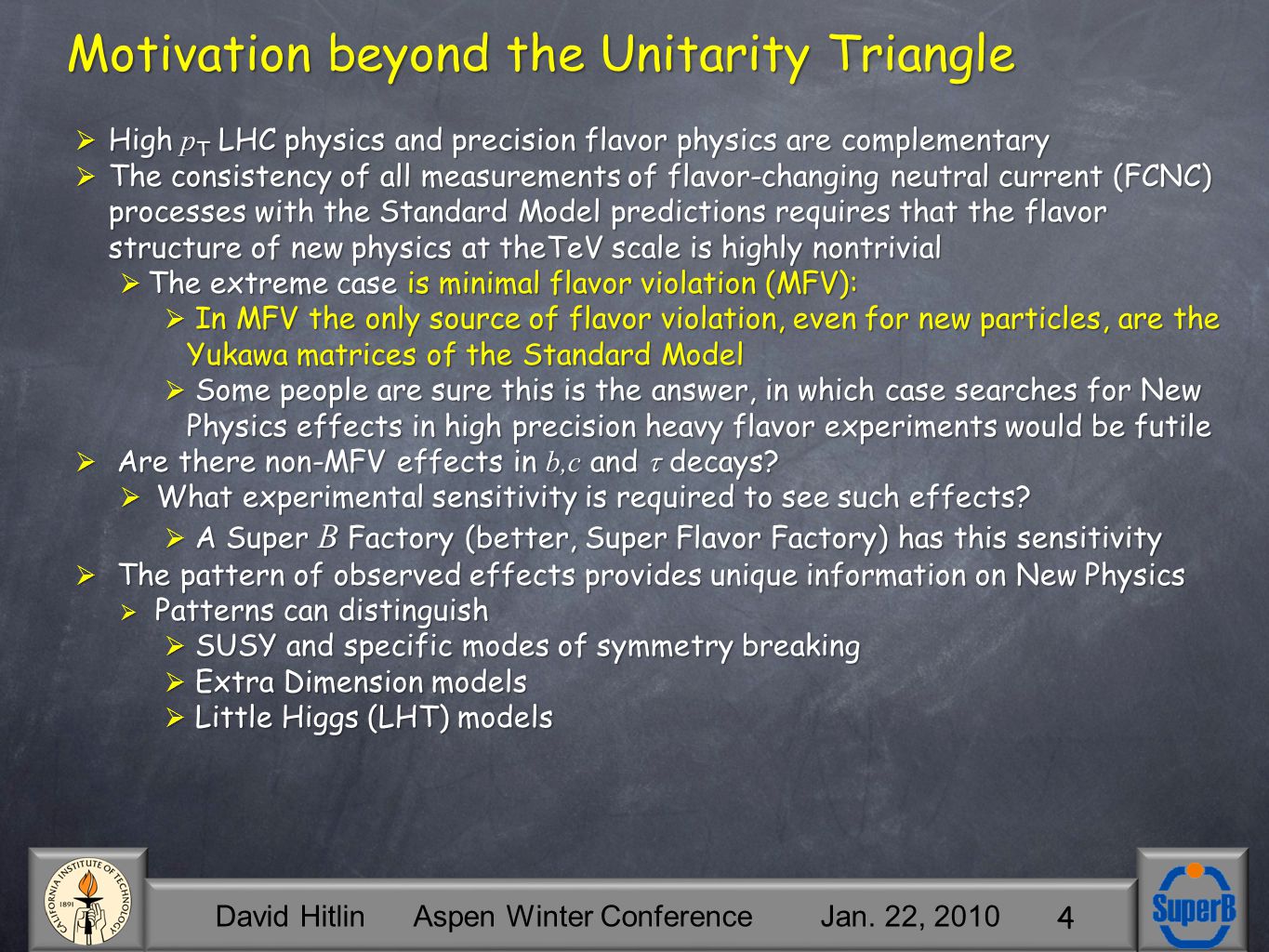 Motivation beyond the Unitarity Triangle

➢ High $p_T$ LHC physics and precision flavor physics are complementary
➢ The consistency of all measurements of flavor-changing neutral current (FCNC) processes with the Standard Model predictions requires that the flavor structure of new physics at theTeV scale is highly nontrivial
➢ The extreme case is minimal flavor violation (MFV):
➢ In MFV the only source of flavor violation, even for new particles, are the Yukawa matrices of the Standard Model
➢ Some people are sure this is the answer, in which case searches for New Physics effects in high precision heavy flavor experiments would be futile
➢ Are there non-MFV effects in $b,c$ and $\tau$ decays?
➢ What experimental sensitivity is required to see such effects?
➢ A Super $B$ Factory (better, Super Flavor Factory) has this sensitivity
➢ The pattern of observed effects provides unique information on New Physics
➢ Patterns can distinguish
➢ SUSY and specific modes of symmetry breaking
➢ Extra Dimension models
➢ Little Higgs (LHT) models

CALIFORNIA INSTITUTE OF TECHNOLOGY 1891

David Hitlin Aspen Winter Conference Jan. 22, 2010 4

SuperB